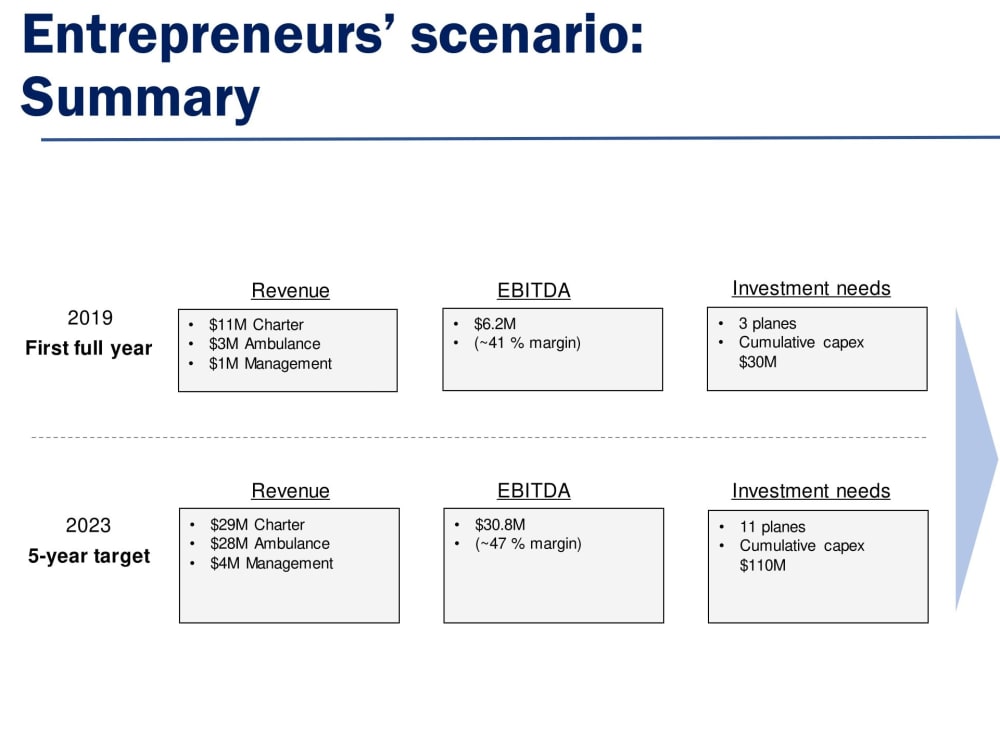 Entrepreneurs' scenario: Summary

2019
First full year

Revenue
• $11M Charter
• $3M Ambulance
• $1M Management

EBITDA
• $6.2M
• (~41 % margin)

Investment needs
• 3 planes
• Cumulative capex $30M

2023
5-year target

Revenue
• $29M Charter
• $28M Ambulance
• $4M Management

EBITDA
• $30.8M
• (~47 % margin)

Investment needs
• 11 planes
• Cumulative capex $110M